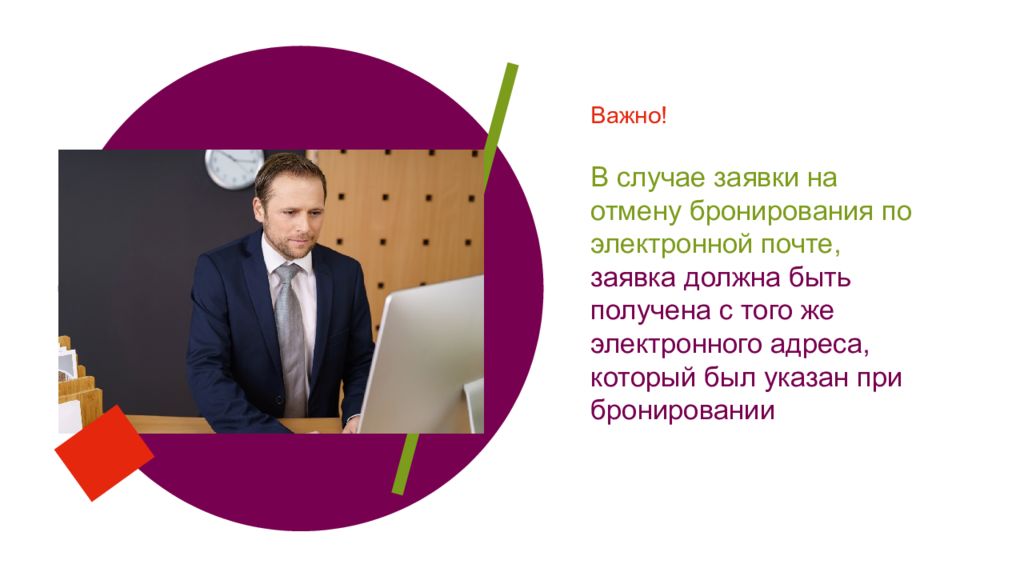 Важно!

В случае заявки на отмену бронирования по электронной почте, заявка должна быть получена с того же электронного адреса, который был указан при бронировании